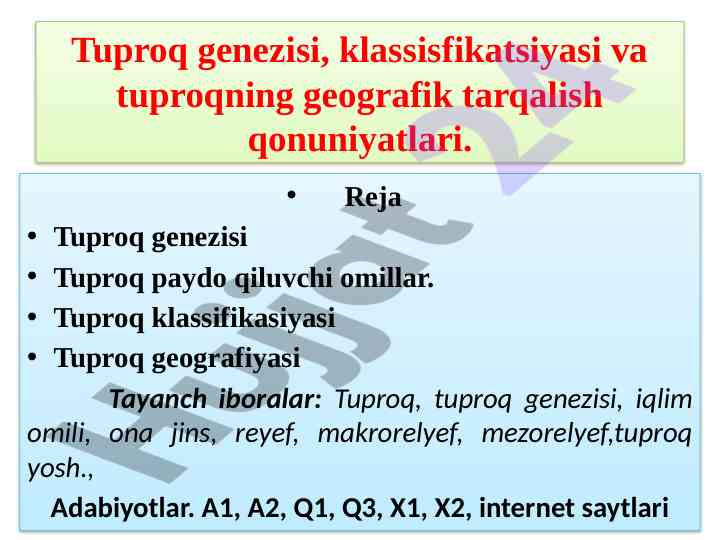 Tuproq genezisi, klassisfikatsiyasi va tuproqning geografik tarqalish qonuniyatlari.

• Reja

• Tuproq genezisi
• Tuproq paydo qiluvchi omillar.
• Tuproq klassifikasiyasi
• Tuproq geografiyasi

Tayanch iboralar: Tuproq, tuproq genezisi, iqlim omili, ona jins, reyef, makrorelyef, mezorelyef,tuproq yosh.,

Adabiyotlar. A1, A2, Q1, Q3, X1, X2, internet saytlari

Hujjat 24